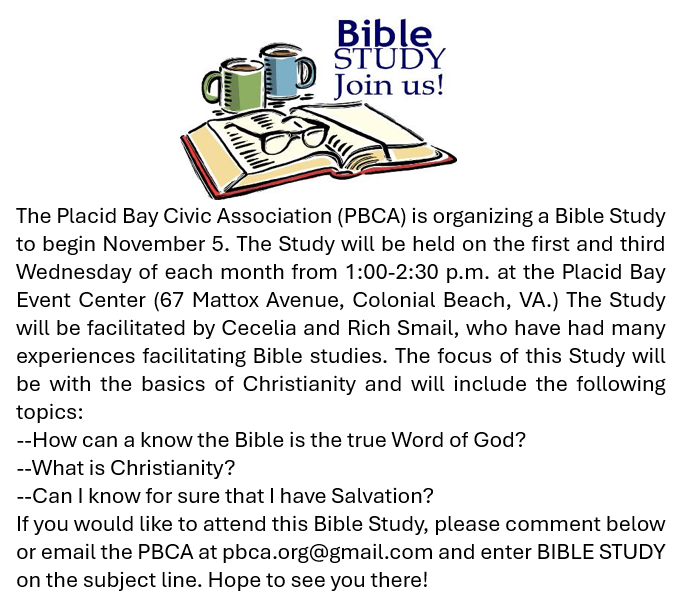 Bible
STUDY
Join us!

The Placid Bay Civic Association (PBCA) is organizing a Bible Study to begin November 5. The Study will be held on the first and third Wednesday of each month from 1:00-2:30 p.m. at the Placid Bay Event Center (67 Mattox Avenue, Colonial Beach, VA.) The Study will be facilitated by Cecelia and Rich Smail, who have had many experiences facilitating Bible studies. The focus of this Study will be with the basics of Christianity and will include the following topics:
--How can a know the Bible is the true Word of God?
--What is Christianity?
--Can I know for sure that I have Salvation?
If you would like to attend this Bible Study, please comment below or email the PBCA at pbca.org@gmail.com and enter BIBLE STUDY on the subject line. Hope to see you there!